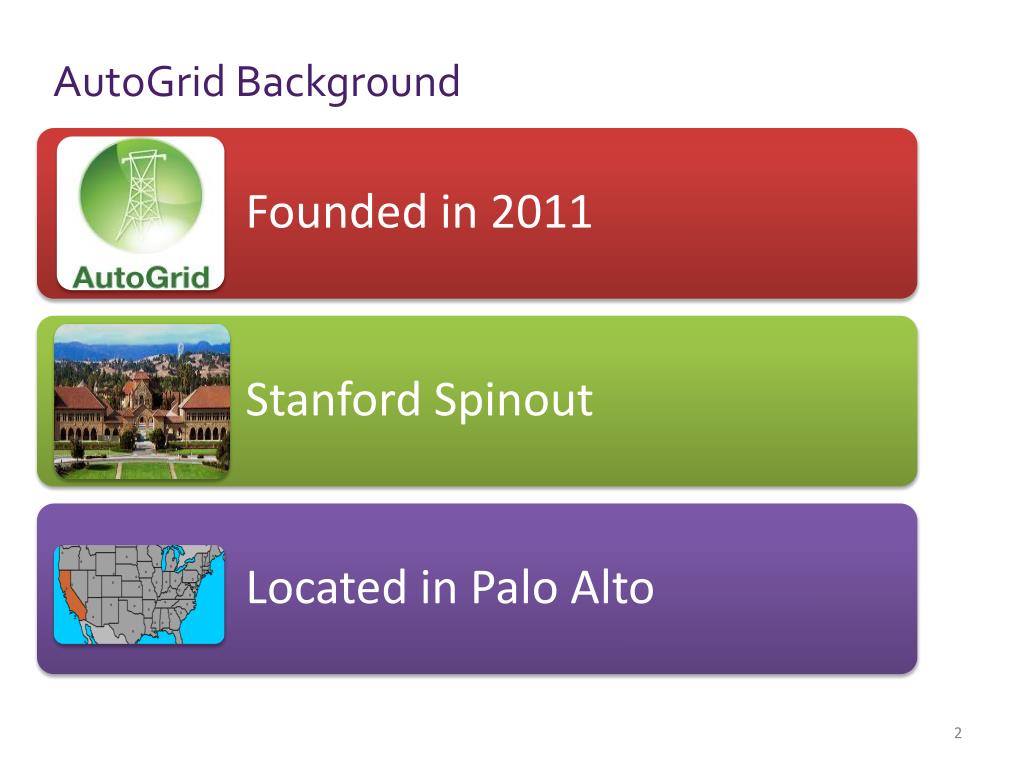 AutoGrid Background

AutoGrid

Founded in 2011

Stanford Spinout

Located in Palo Alto

2